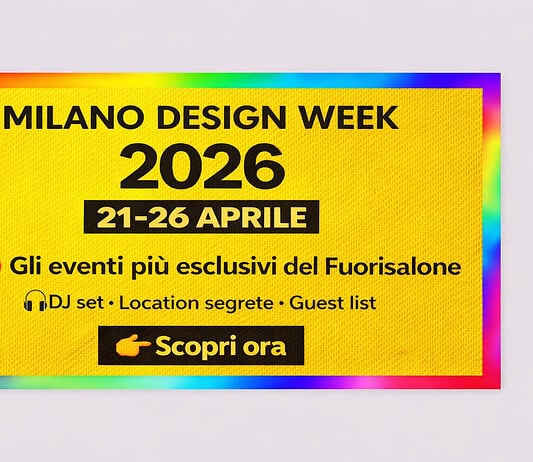 MILANO DESIGN WEEK
2026
21-26 APRILE

Gli eventi più esclusivi del Fuorisalone

🎧DJ set • Location segrete • Guest list

👉 Scopri ora